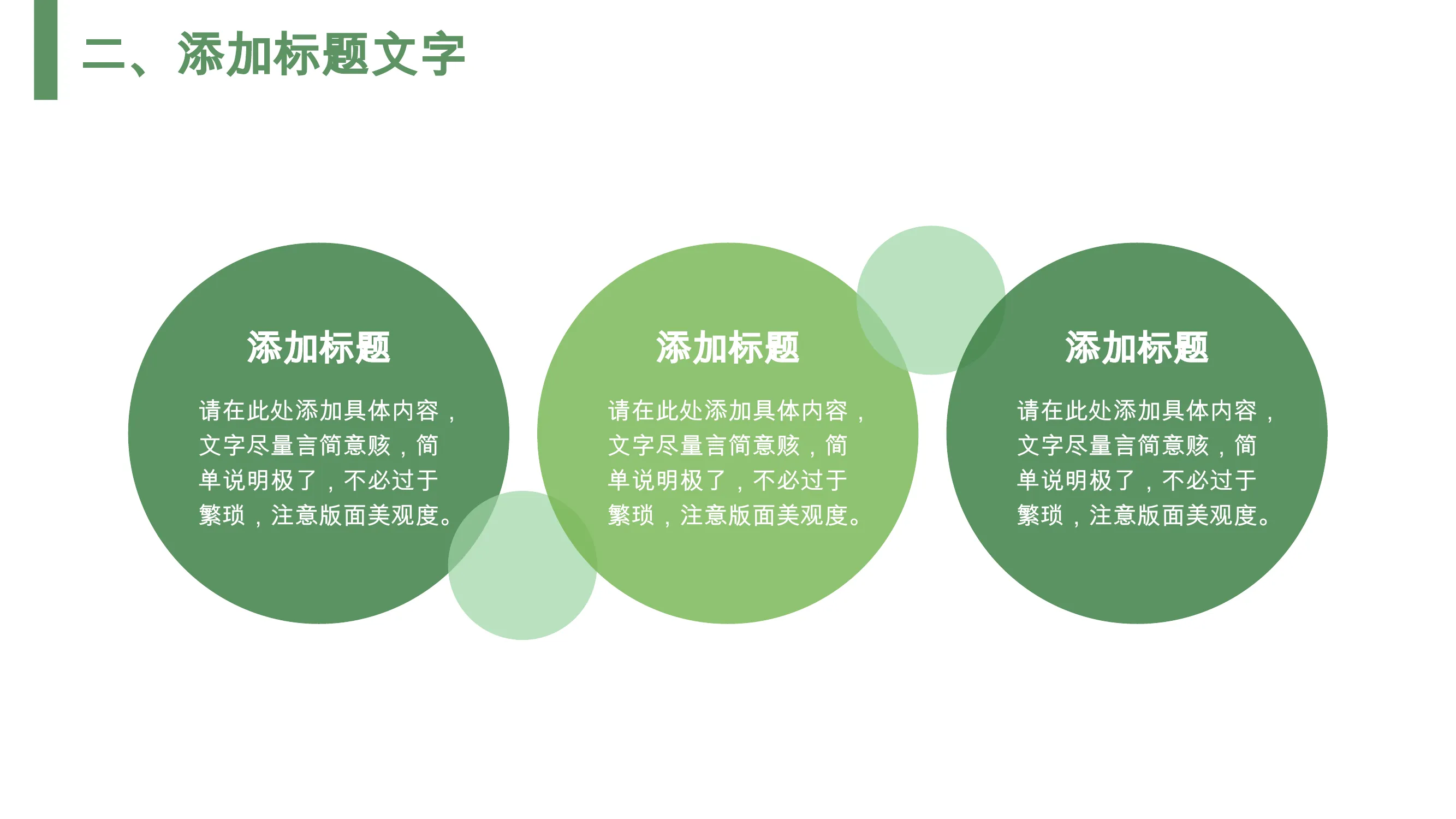 二、添加标题文字

添加标题

请在此处添加具体内容，文字尽量言简意赅，简单说明极了，不必过于繁琐，注意版面美观度。

添加标题

请在此处添加具体内容，文字尽量言简意赅，简单说明极了，不必过于繁琐，注意版面美观度。

添加标题

请在此处添加具体内容，文字尽量言简意赅，简单说明极了，不必过于繁琐，注意版面美观度。